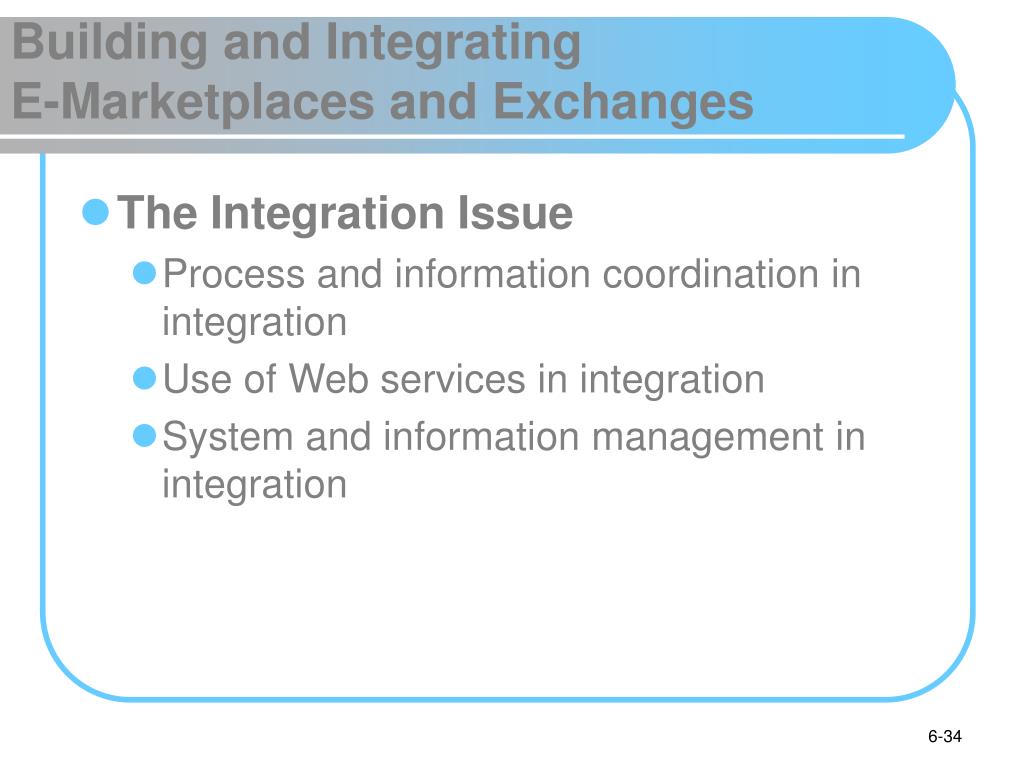 Building and Integrating
E-Marketplaces and Exchanges

The Integration Issue

Process and information coordination in integration

Use of Web services in integration

System and information management in integration

6-34